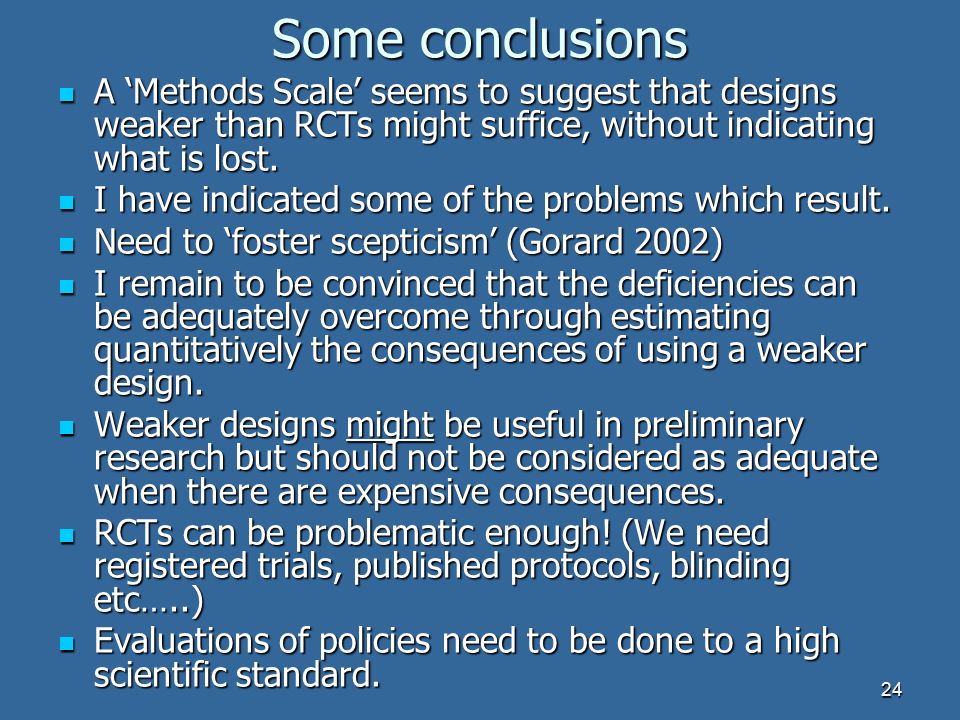 Some conclusions

- A ‘Methods Scale’ seems to suggest that designs weaker than RCTs might suffice, without indicating what is lost.
- I have indicated some of the problems which result.
- Need to ‘foster scepticism’ (Gorard 2002)
- I remain to be convinced that the deficiencies can be adequately overcome through estimating quantitatively the consequences of using a weaker design.
- Weaker designs might be useful in preliminary research but should not be considered as adequate when there are expensive consequences.
- RCTs can be problematic enough! (We need registered trials, published protocols, blinding etc…..)
- Evaluations of policies need to be done to a high scientific standard.

24